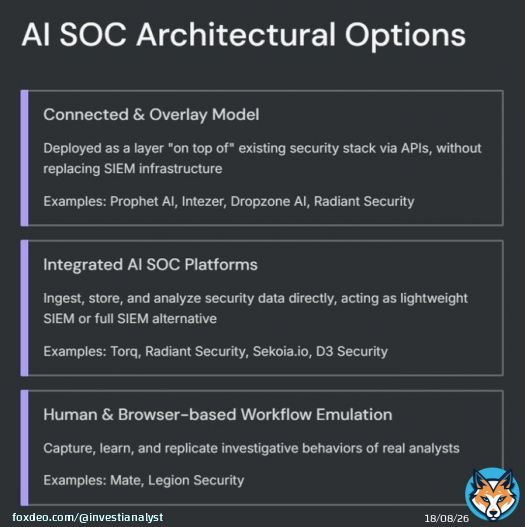 AI SOC Architectural Options

Connected & Overlay Model

Deployed as a layer "on top of" existing security stack via APIs, without replacing SIEM infrastructure

Examples: Prophet AI, Intezer, Dropzone AI, Radiant Security

Integrated AI SOC Platforms

Ingest, store, and analyze security data directly, acting as lightweight SIEM or full SIEM alternative

Examples: Torq, Radiant Security, Sekoia.io, D3 Security

Human & Browser-based Workflow Emulation

Capture, learn, and replicate investigative behaviors of real analysts

Examples: Mate, Legion Security

foxdeo.com/@investianalyst

18/08/26